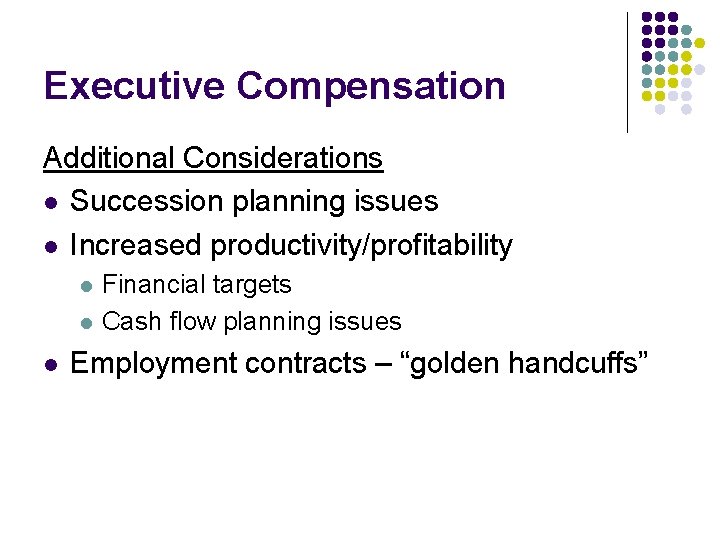 Executive Compensation

Additional Considerations

- Succession planning issues
- Increased productivity/profitability
  - Financial targets
  - Cash flow planning issues
- Employment contracts – “golden handcuffs”